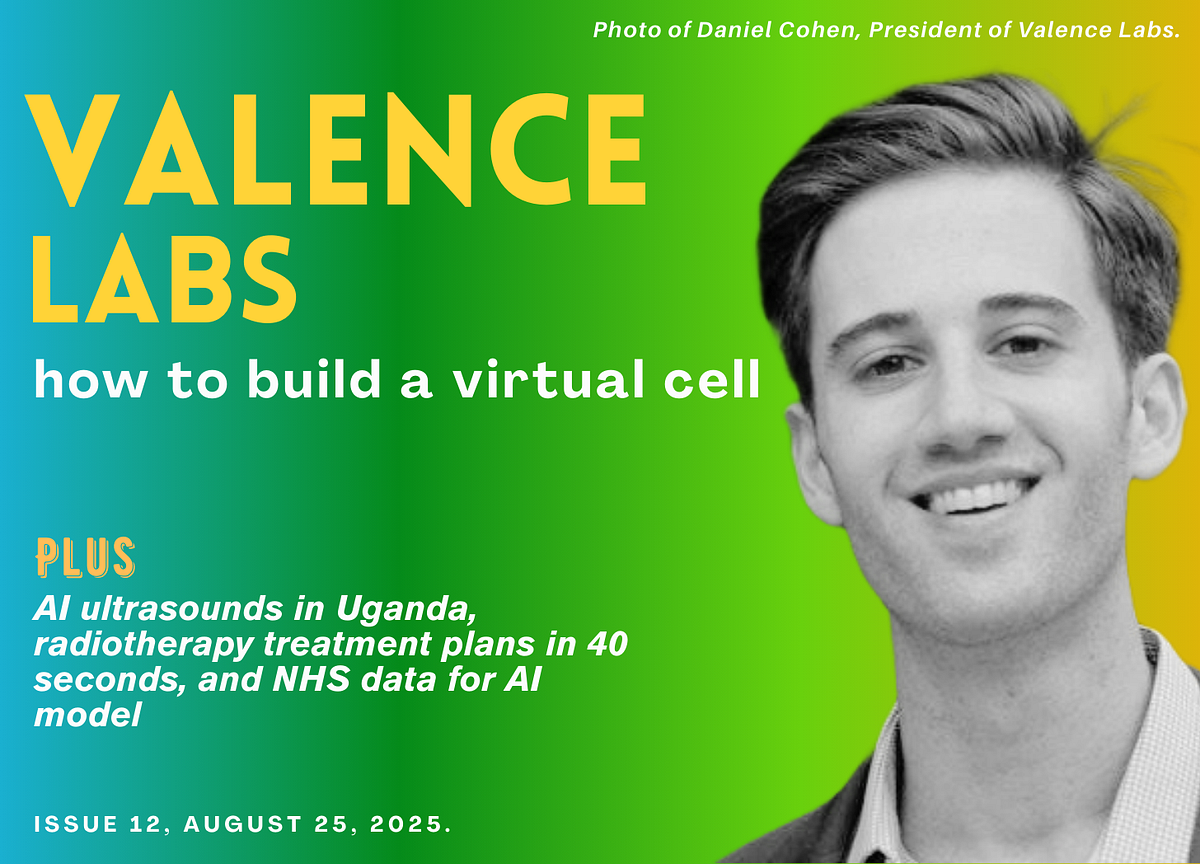 Photo of Daniel Cohen, President of Valence Labs.

VALENCE LABS

how to build a virtual cell

PLUS

AI ultrasounds in Uganda, radiotherapy treatment plans in 40 seconds, and NHS data for AI model

ISSUE 12, AUGUST 25, 2025.